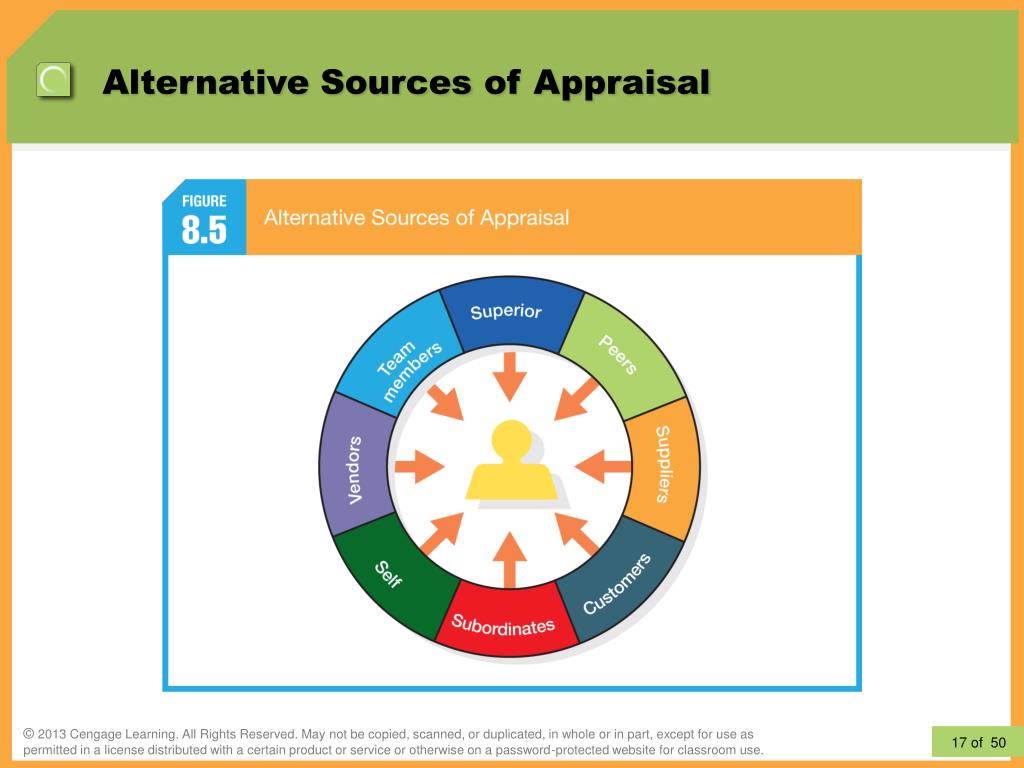 Alternative Sources of Appraisal

FIGURE
8.5
Alternative Sources of Appraisal

Superior
Peers
Suppliers
Customers
Subordinates
Self
Vendors
Team members

© 2013 Cengage Learning. All Rights Reserved. May not be copied, scanned, or duplicated, in whole or in part, except for use as permitted in a license distributed with a certain product or service or otherwise on a password-protected website for classroom use.

17 of 50